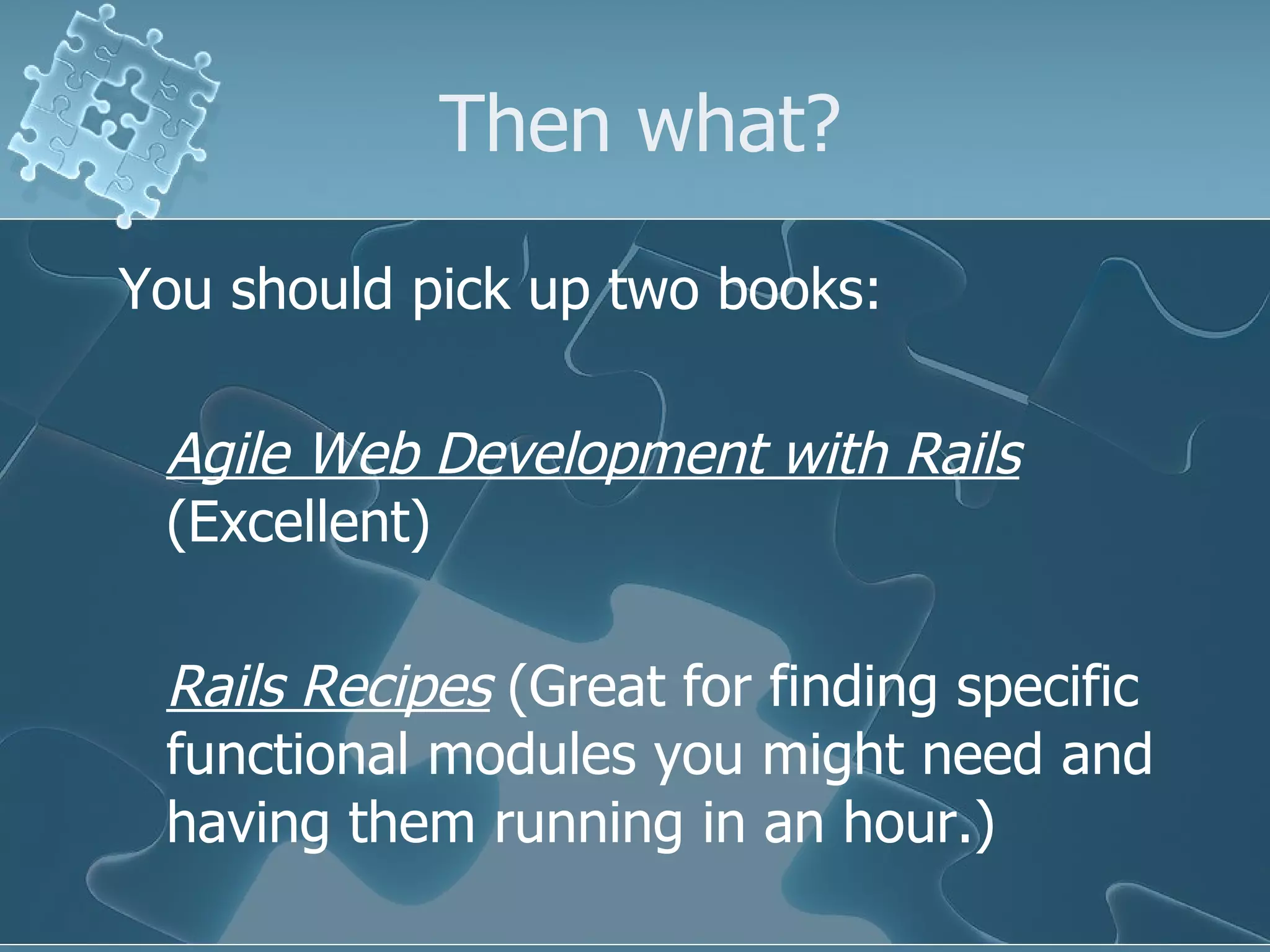 Then what?

You should pick up two books:

Agile Web Development with Rails (Excellent)

Rails Recipes (Great for finding specific functional modules you might need and having them running in an hour.)